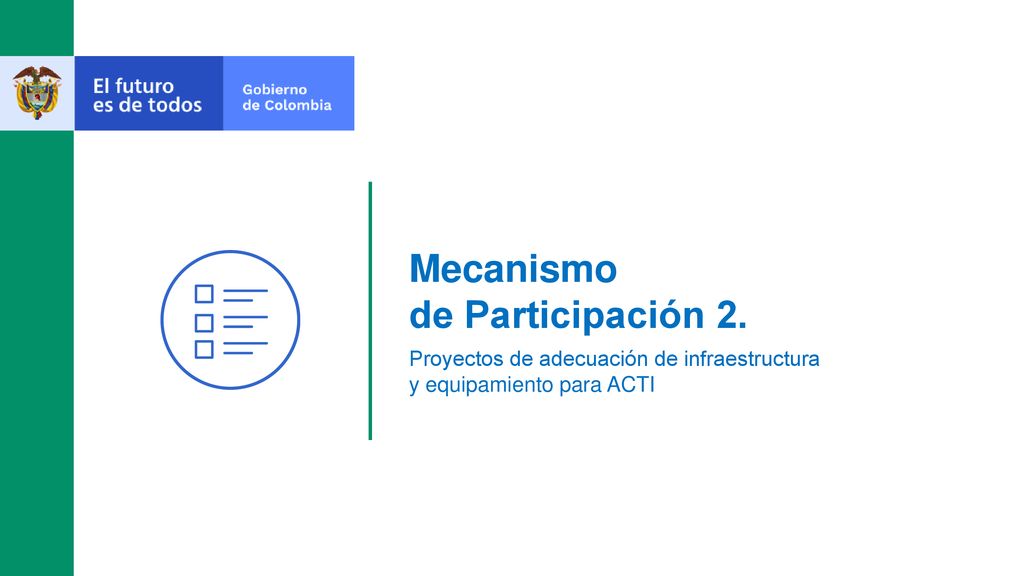 El futuro es de todos

Gobierno de Colombia

Mecanismo de Participación 2.

Proyectos de adecuación de infraestructura y equipamiento para ACTI